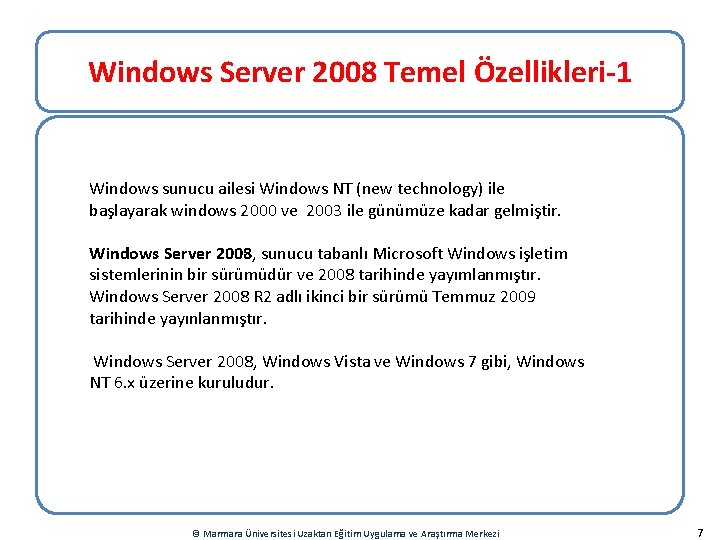 Windows Server 2008 Temel Özellikleri-1

Windows sunucu ailesi Windows NT (new technology) ile başlayarak windows 2000 ve 2003 ile günümüze kadar gelmiştir.

Windows Server 2008, sunucu tabanlı Microsoft Windows işletim sistemlerinin bir sürümüdür ve 2008 tarihinde yayımlanmıştır. Windows Server 2008 R2 adlı ikinci bir sürümü Temmuz 2009 tarihinde yayınlanmıştır.

Windows Server 2008, Windows Vista ve Windows 7 gibi, Windows NT 6.x üzerine kuruludur.

© Marmara Üniversitesi Uzaktan Eğitim Uygulama ve Araştırma Merkezi

7